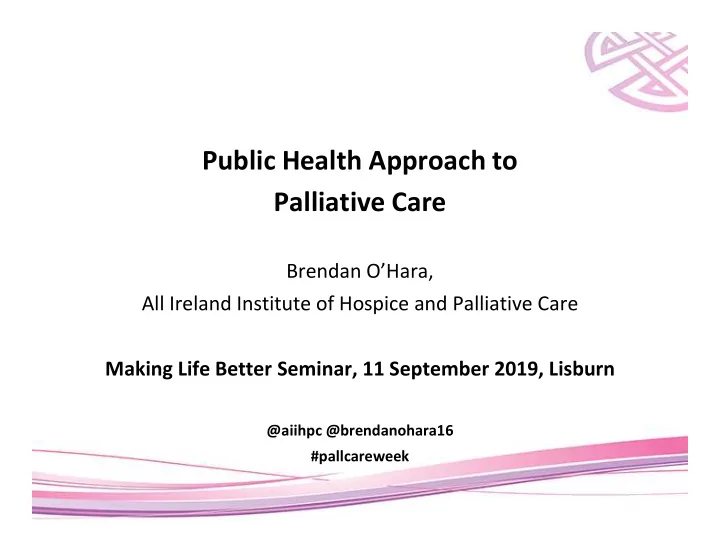 Public Health Approach to Palliative Care

Brendan O'Hara,
All Ireland Institute of Hospice and Palliative Care

Making Life Better Seminar, 11 September 2019, Lisburn

@aiihpc @brendanohara16
#pallcareweek